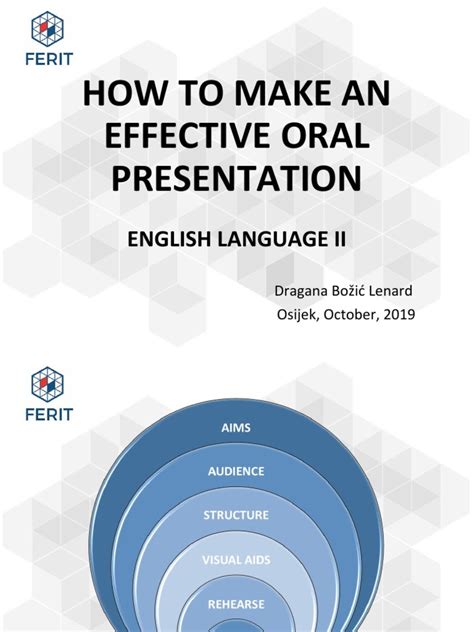 FERIT

HOW TO MAKE AN EFFECTIVE ORAL PRESENTATION

ENGLISH LANGUAGE II

Dragana Božić Lenard
Osijek, October, 2019

FERIT

AIMS

AUDIENCE

STRUCTURE

VISUAL AIDS

REHEARSE